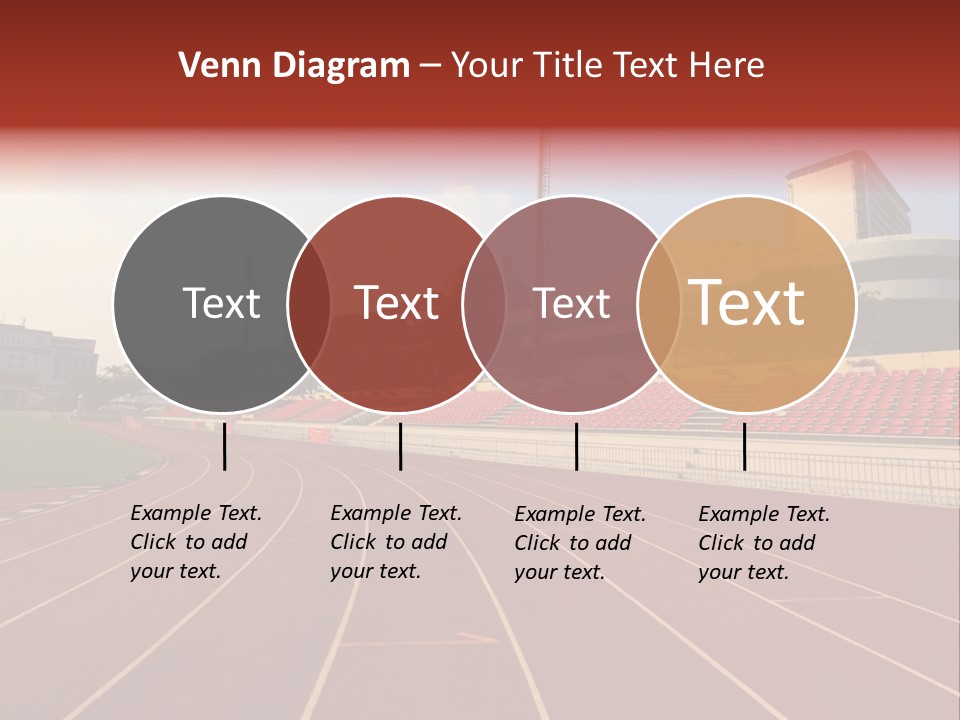 Venn Diagram – Your Title Text Here

Text

Text

Text

Text

Example Text. Click to add your text.

Example Text. Click to add your text.

Example Text. Click to add your text.

Example Text. Click to add your text.